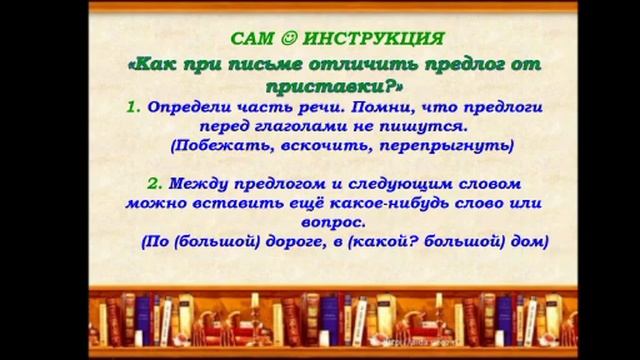 САМ ☺ ИНСТРУКЦИЯ
«Как при письме отличить предлог от приставки?»

1. Определи часть речи. Помни, что предлоги перед глаголами не пишутся. (Побежать, вскочить, перепрыгнуть)

2. Между предлогом и следующим словом можно вставить ещё какое-нибудь слово или вопрос. (По (большой) дороге, в (какой? большой) дом)